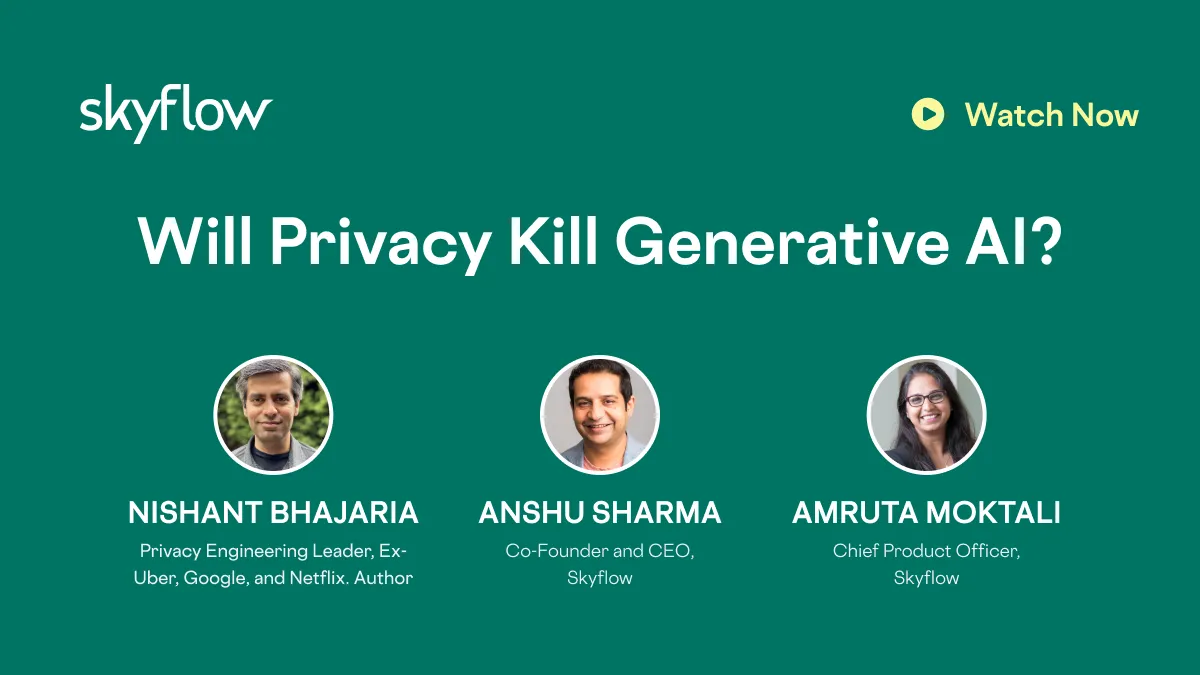 skyflow

Watch Now

Will Privacy Kill Generative AI?

NISHANT BHAJARIA
Privacy Engineering Leader, Ex-Uber, Google, and Netflix. Author

ANSHU SHARMA
Co-Founder and CEO, Skyflow

AMRUTA MOKTALI
Chief Product Officer, Skyflow